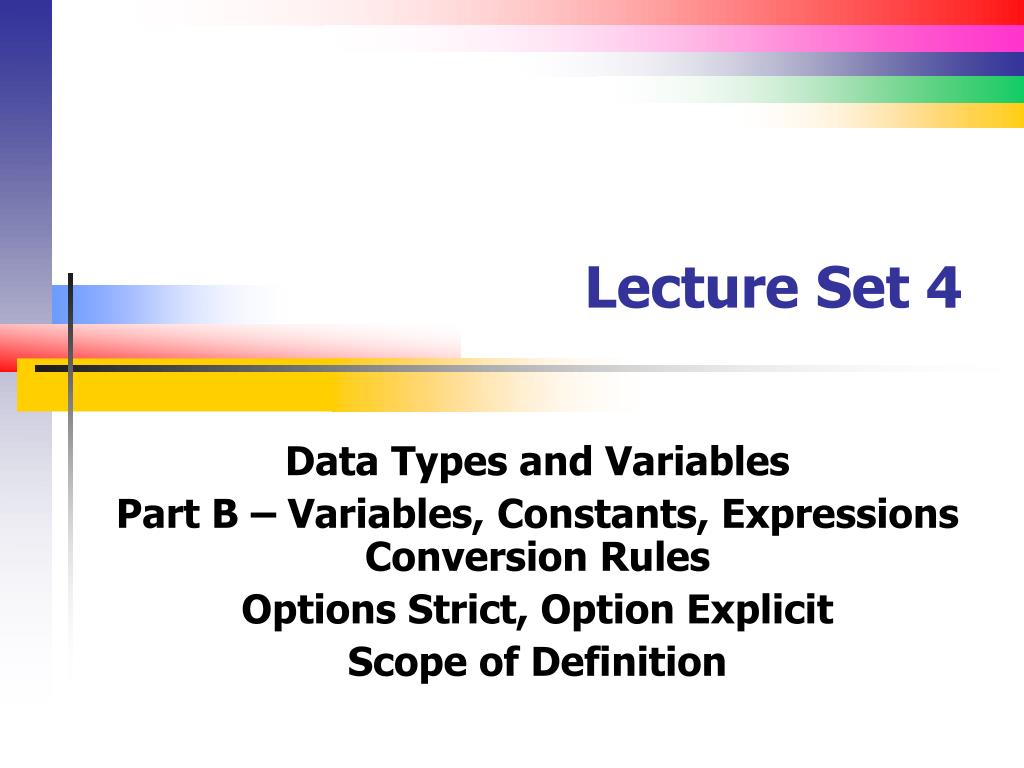 Lecture Set 4

Data Types and Variables
Part B – Variables, Constants, Expressions Conversion Rules
Options Strict, Option Explicit
Scope of Definition